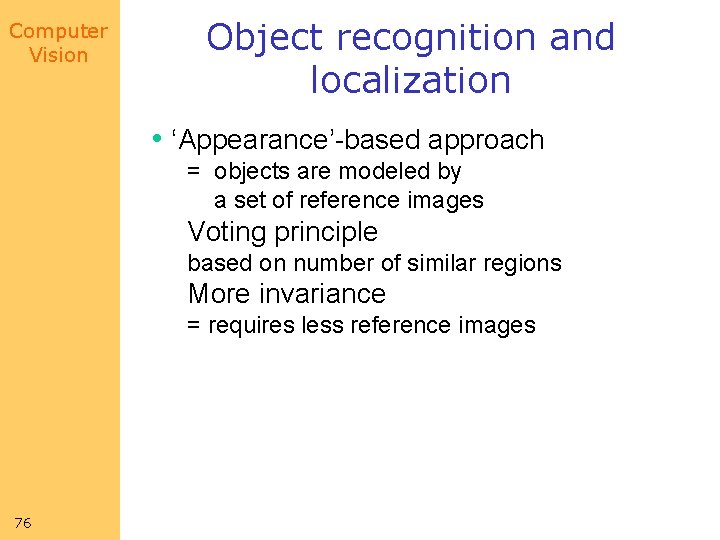 Computer Vision

Object recognition and localization

• ‘Appearance’-based approach
= objects are modeled by a set of reference images
Voting principle
based on number of similar regions
More invariance
= requires less reference images

76